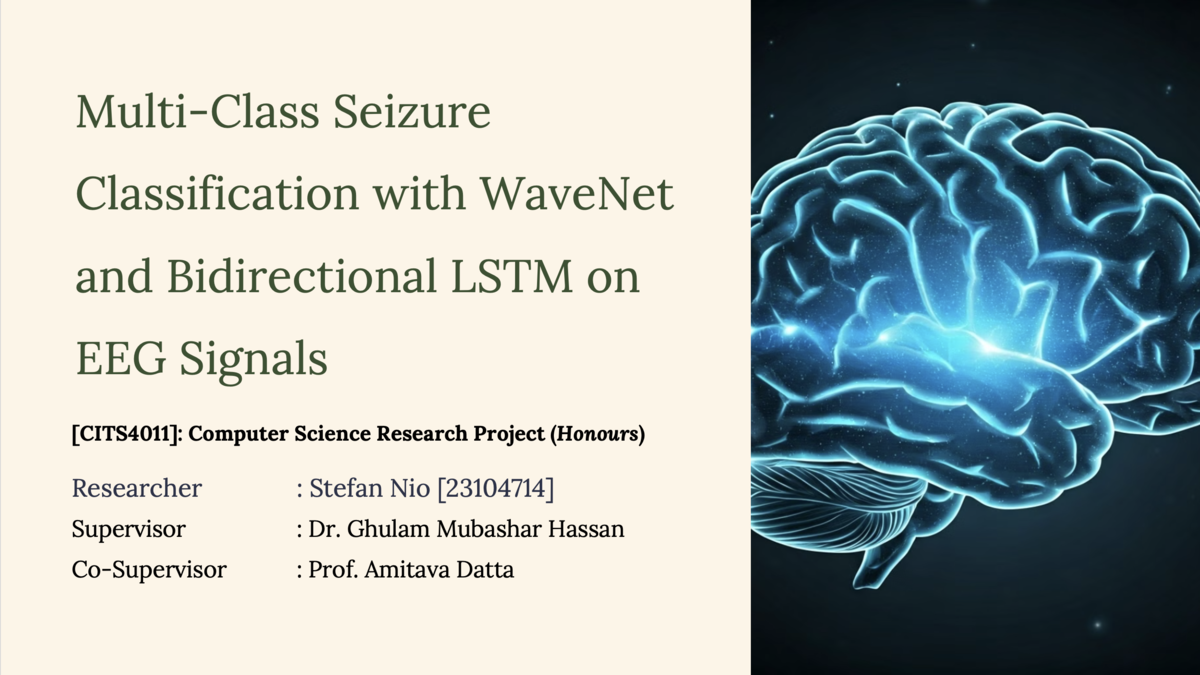 Multi-Class Seizure Classification with WaveNet and Bidirectional LSTM on EEG Signals

[CITS4011]: Computer Science Research Project (Honours)

Researcher : Stefan Nio [23104714]
Supervisor : Dr. Ghulam Mubashar Hassan
Co-Supervisor : Prof. Amitava Datta